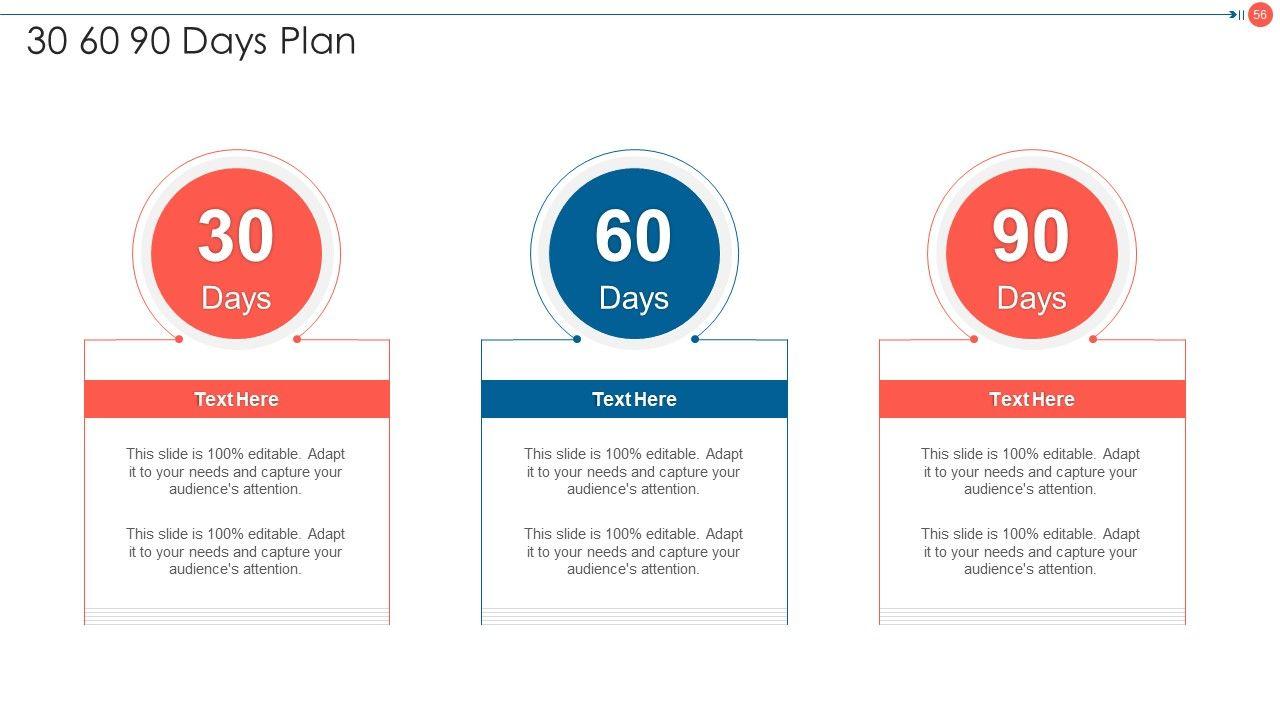 56

30 60 90 Days Plan

30
Days

Text Here

This slide is 100% editable. Adapt it to your needs and capture your audience's attention.

This slide is 100% editable. Adapt it to your needs and capture your audience's attention.

60
Days

Text Here

This slide is 100% editable. Adapt it to your needs and capture your audience's attention.

This slide is 100% editable. Adapt it to your needs and capture your audience's attention.

90
Days

Text Here

This slide is 100% editable. Adapt it to your needs and capture your audience's attention.

This slide is 100% editable. Adapt it to your needs and capture your audience's attention.